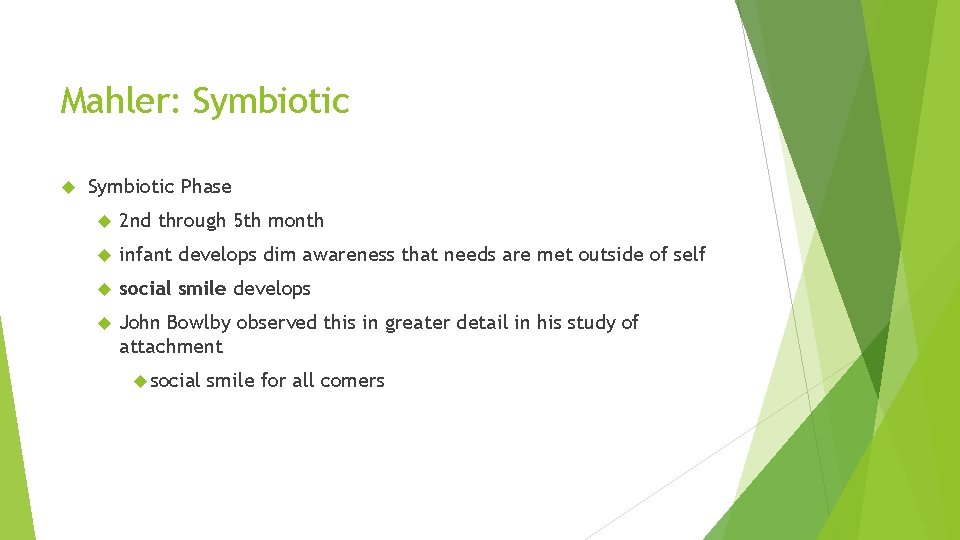 Mahler: Symbiotic

Symbiotic Phase

2nd through 5th month

infant develops dim awareness that needs are met outside of self

social smile develops

John Bowlby observed this in greater detail in his study of attachment

social smile for all comers